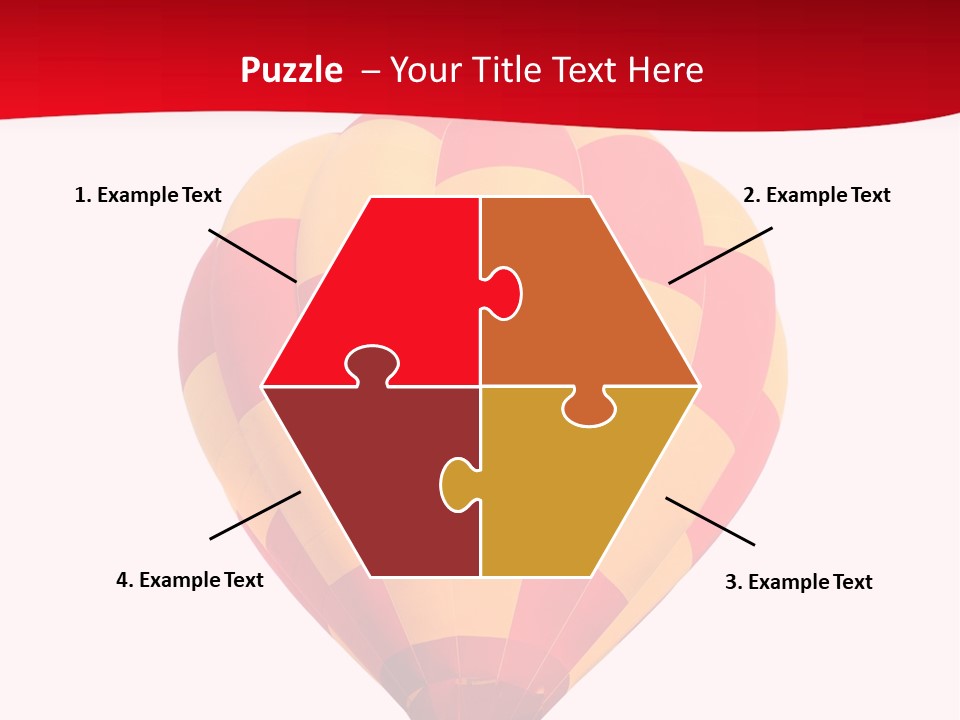 Puzzle – Your Title Text Here

1. Example Text

2. Example Text

4. Example Text

3. Example Text